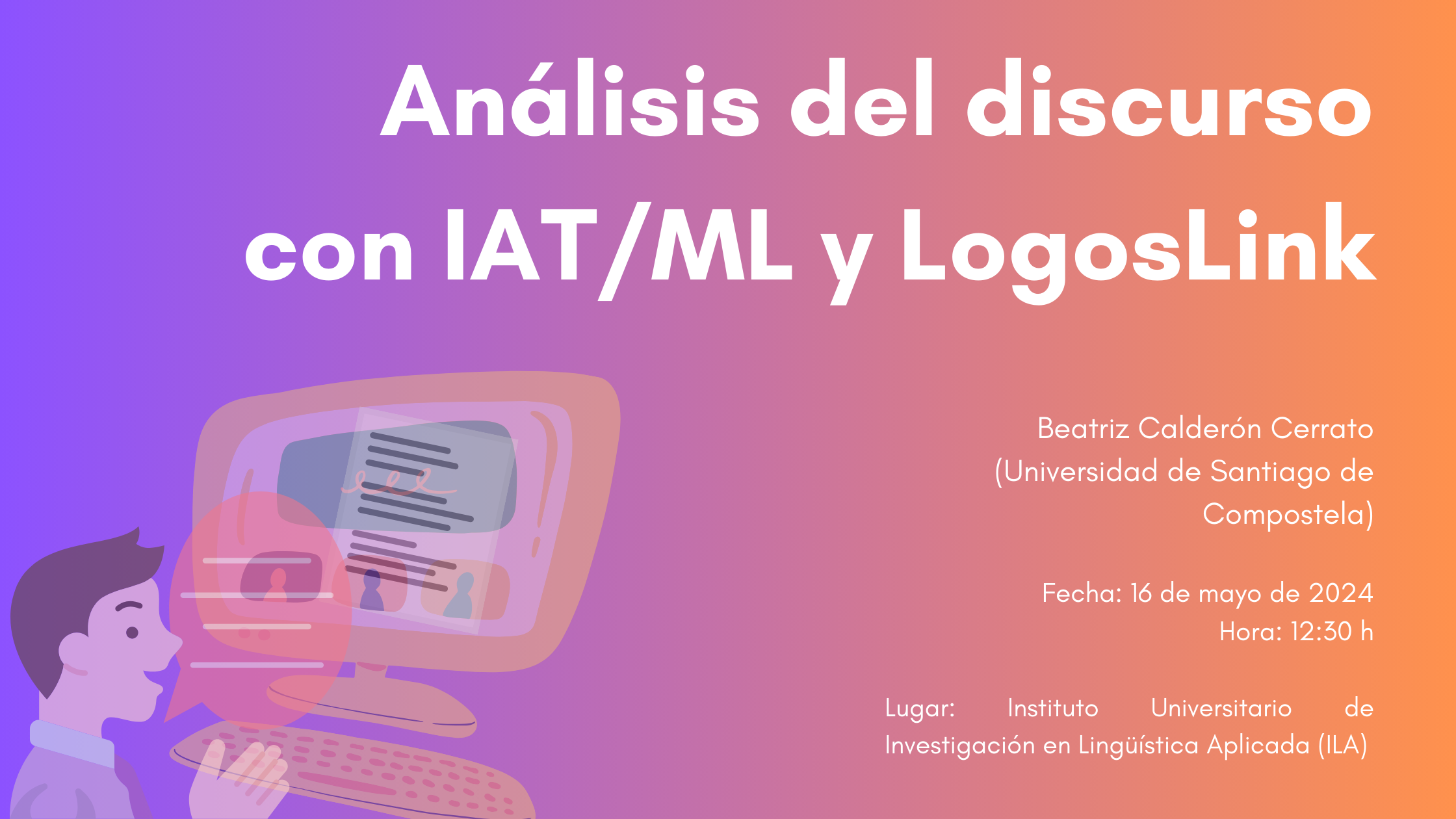 Análisis del discurso con IAT/ML y LogosLink

Beatriz Calderón Cerrato (Universidad de Santiago de Compostela)

Fecha: 16 de mayo de 2024
Hora: 12:30 h

Lugar: Instituto Universitario de Investigación en Lingüística Aplicada (ILA)